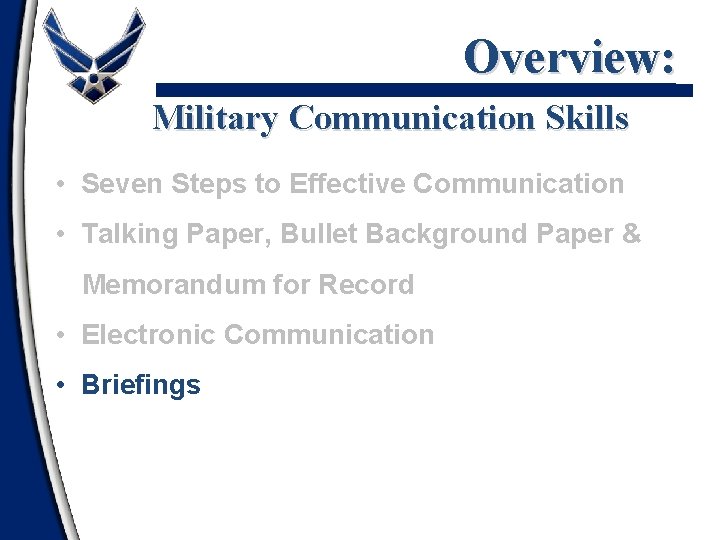 Overview:

Military Communication Skills

• Seven Steps to Effective Communication
• Talking Paper, Bullet Background Paper & Memorandum for Record
• Electronic Communication
• Briefings